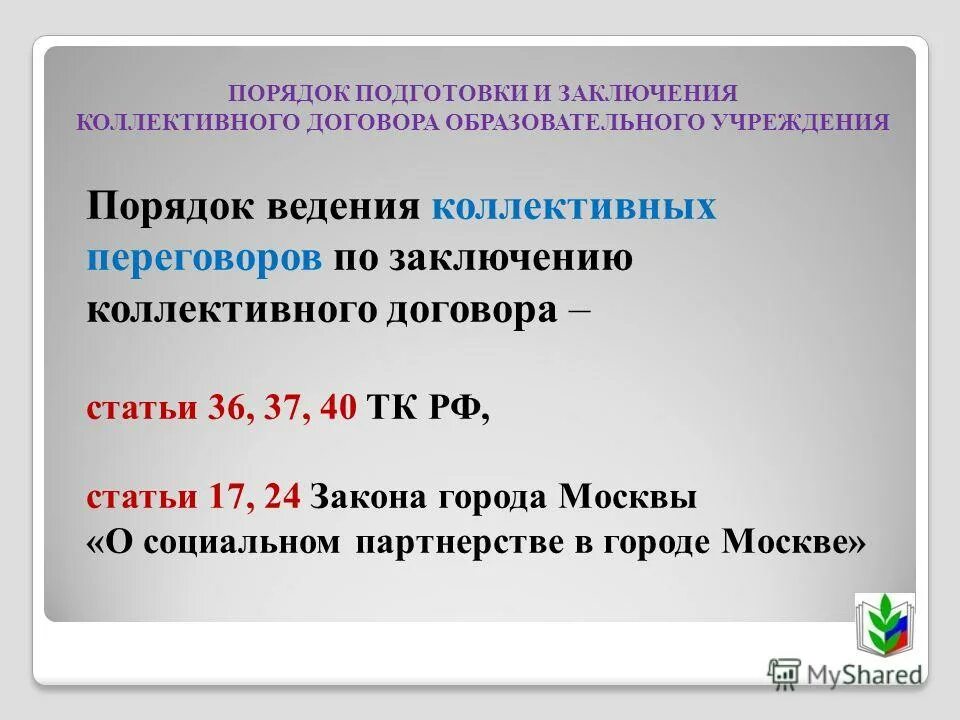 ПОРЯДОК ПОДГОТОВКИ И ЗАКЛЮЧЕНИЯ КОЛЛЕКТИВНОГО ДОГОВОРА ОБРАЗОВАТЕЛЬНОГО УЧРЕЖДЕНИЯ

Порядок ведения коллективных переговоров по заключению коллективного договора –

статьи 36, 37, 40 ТК РФ,

статьи 17, 24 Закона города Москвы «О социальном партнерстве в городе Москве»

MyShared